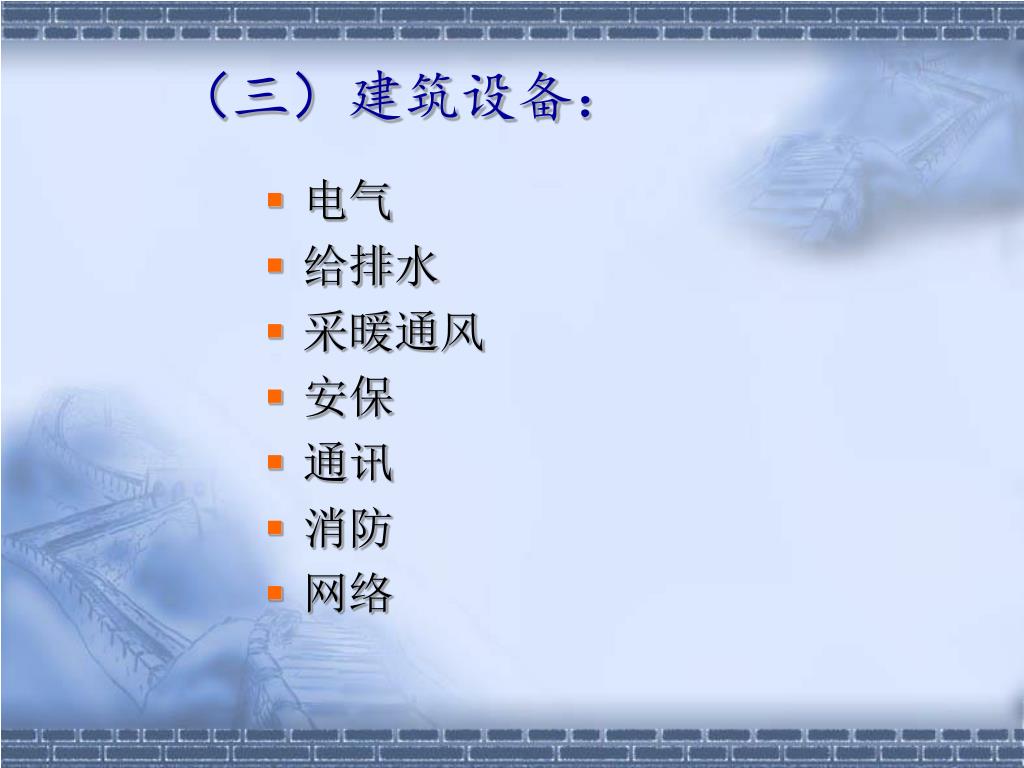 （三）建筑设备：

- 电气
- 给排水
- 采暖通风
- 安保
- 通讯
- 消防
- 网络